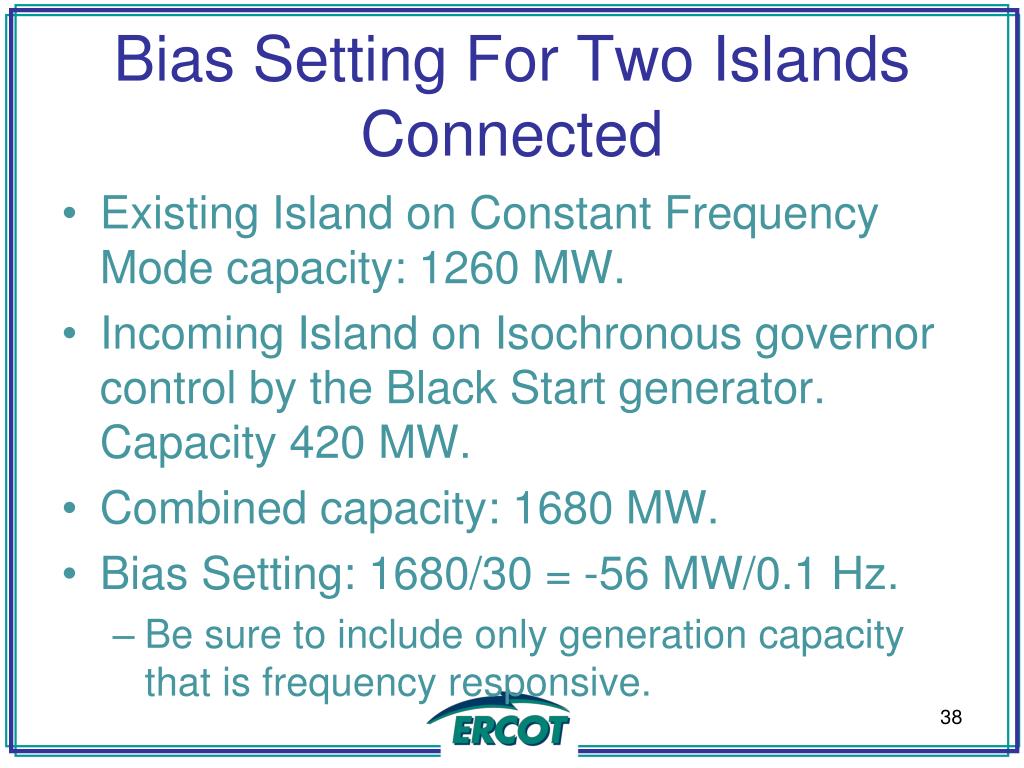 Bias Setting For Two Islands Connected

• Existing Island on Constant Frequency Mode capacity: 1260 MW.
• Incoming Island on Isochronous governor control by the Black Start generator. Capacity 420 MW.
• Combined capacity: 1680 MW.
• Bias Setting: 1680/30 = -56 MW/0.1 Hz.
– Be sure to include only generation capacity that is frequency responsive.

ERCOT

38